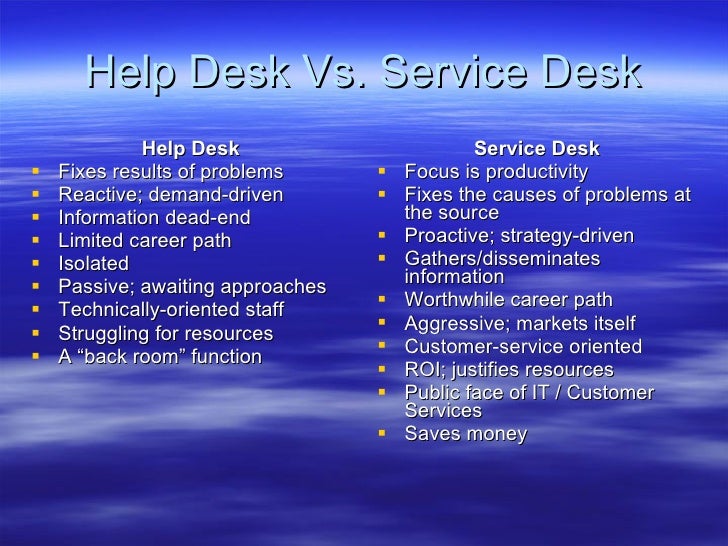 Help Desk Vs. Service Desk

Help Desk
- Fixes results of problems
- Reactive; demand-driven
- Information dead-end
- Limited career path
- Isolated
- Passive; awaiting approaches
- Technically-oriented staff
- Struggling for resources
- A “back room” function

Service Desk
- Focus is productivity
- Fixes the causes of problems at the source
- Proactive; strategy-driven
- Gathers/disseminates information
- Worthwhile career path
- Aggressive; markets itself
- Customer-service oriented
- ROI; justifies resources
- Public face of IT / Customer Services
- Saves money